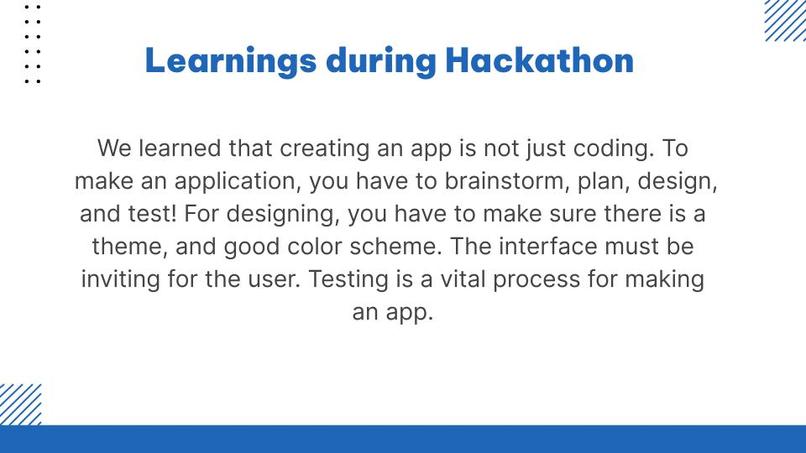 Learnings during Hackathon

We learned that creating an app is not just coding. To make an application, you have to brainstorm, plan, design, and test! For designing, you have to make sure there is a theme, and good color scheme. The interface must be inviting for the user. Testing is a vital process for making an app.